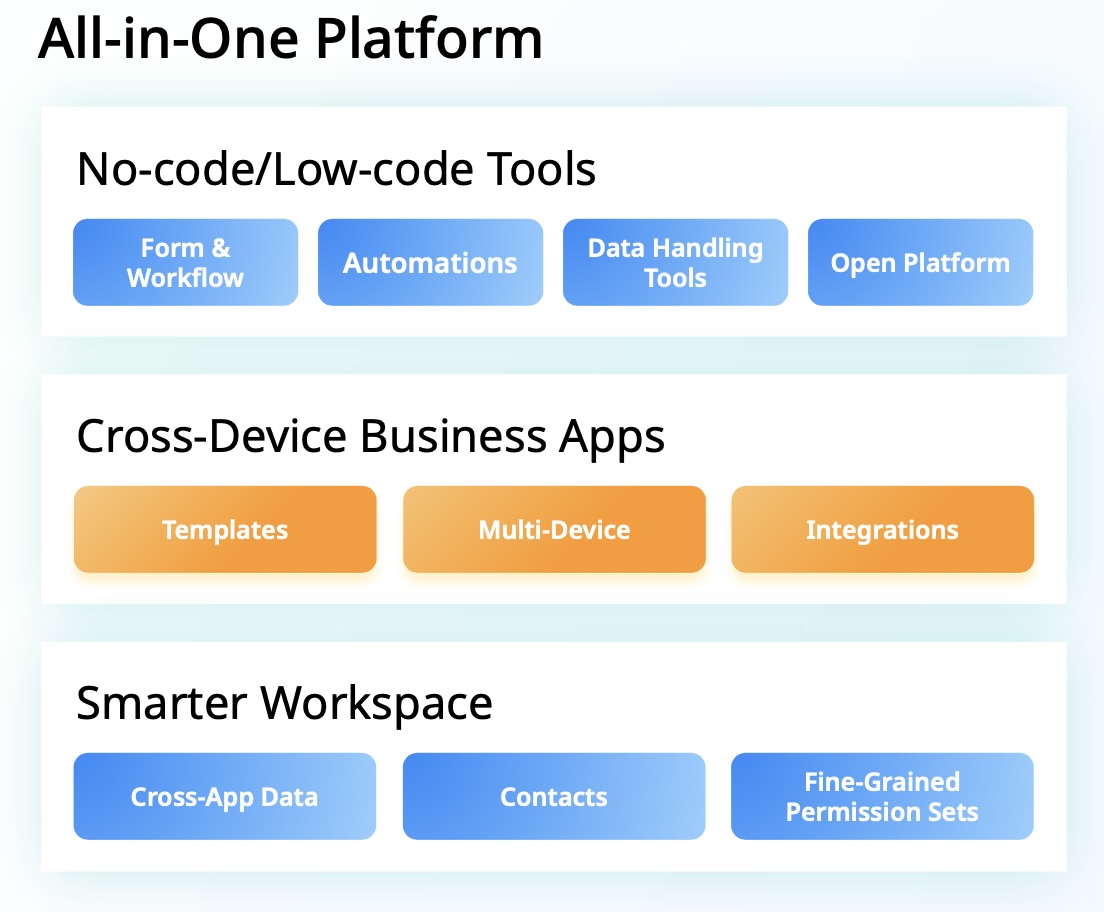 All-in-One Platform

No-code/Low-code Tools

Form & Workflow

Automations

Data Handling Tools

Open Platform

Cross-Device Business Apps

Templates

Multi-Device

Integrations

Smarter Workspace

Cross-App Data

Contacts

Fine-Grained Permission Sets